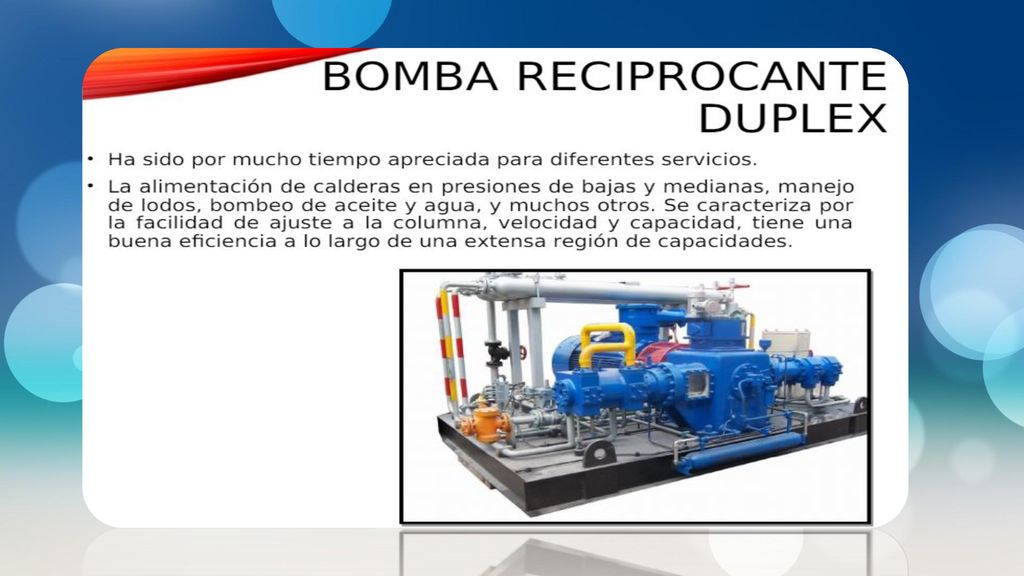 BOMBA RECIPROCANTE DUPLEX

• Ha sido por mucho tiempo apreciada para diferentes servicios.

• La alimentación de calderas en presiones de bajas y medianas, manejo de lodos, bombeo de aceite y agua, y muchos otros. Se caracteriza por la facilidad de ajuste a la columna, velocidad y capacidad, tiene una buena eficiencia a lo largo de una extensa región de capacidades.